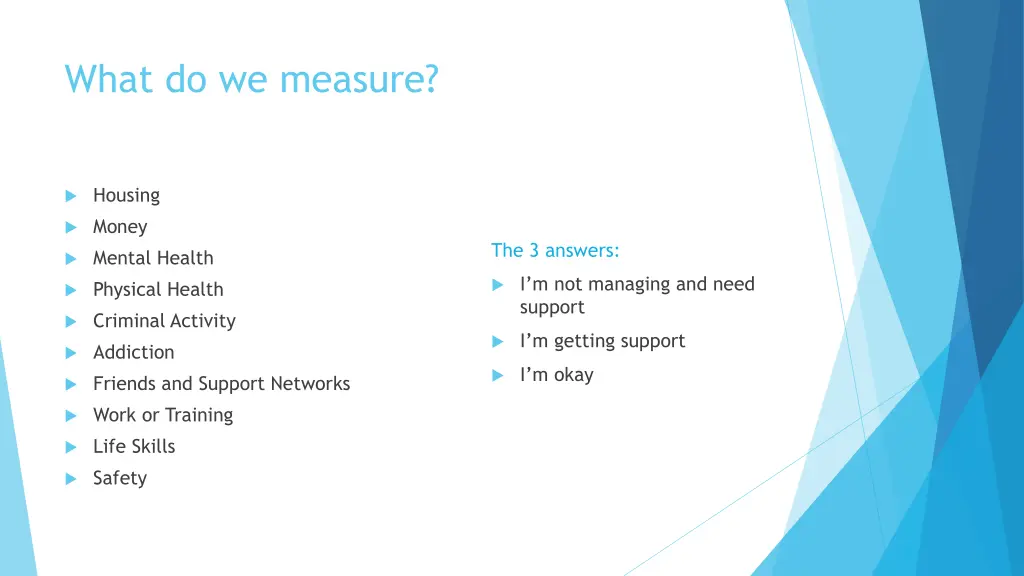 What do we measure?

Housing
Money
Mental Health
Physical Health
Criminal Activity
Addiction
Friends and Support Networks
Work or Training
Life Skills
Safety

The 3 answers:

I'm not managing and need support

I'm getting support

I'm okay